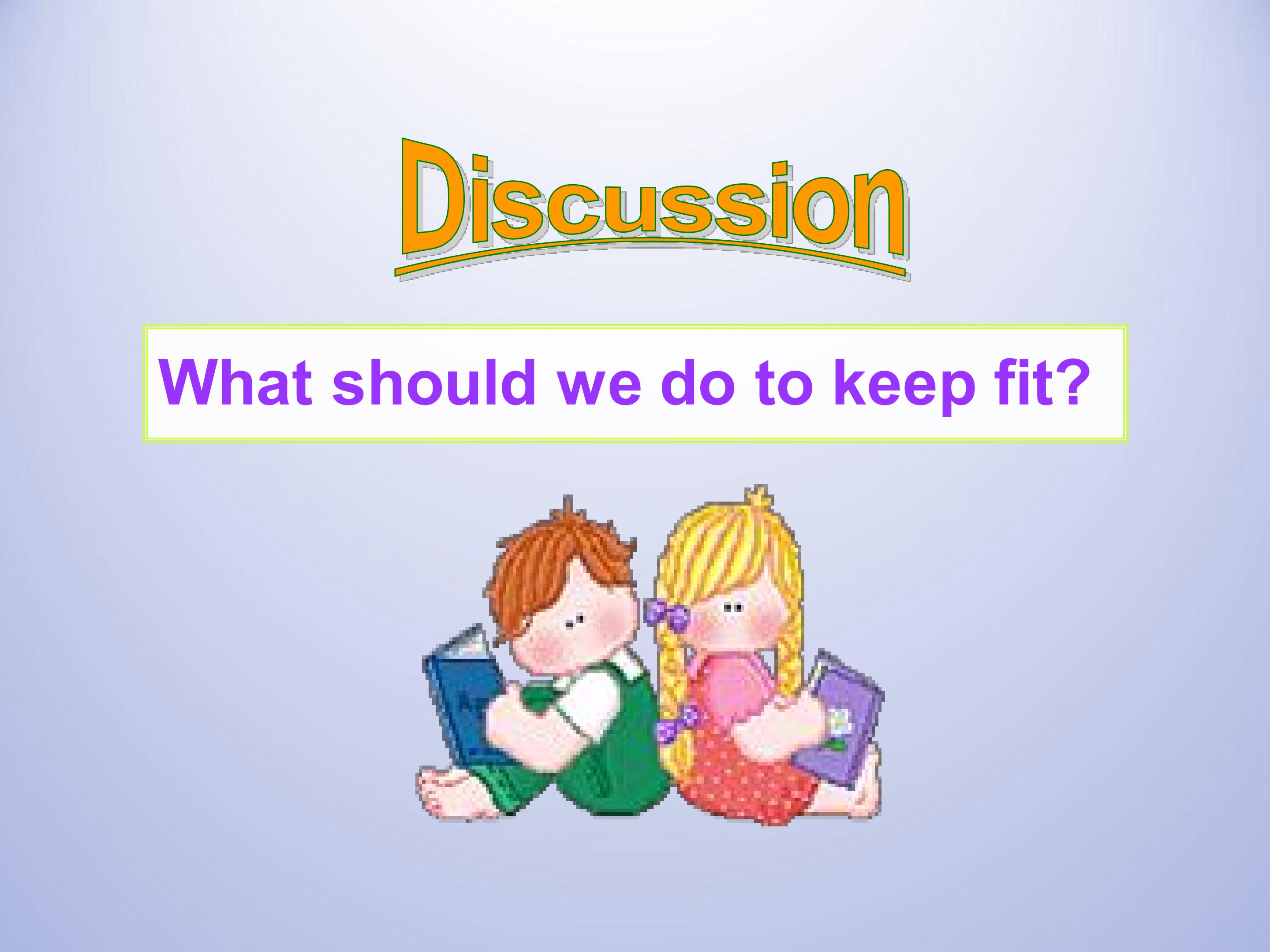 Discussion

What should we do to keep fit?